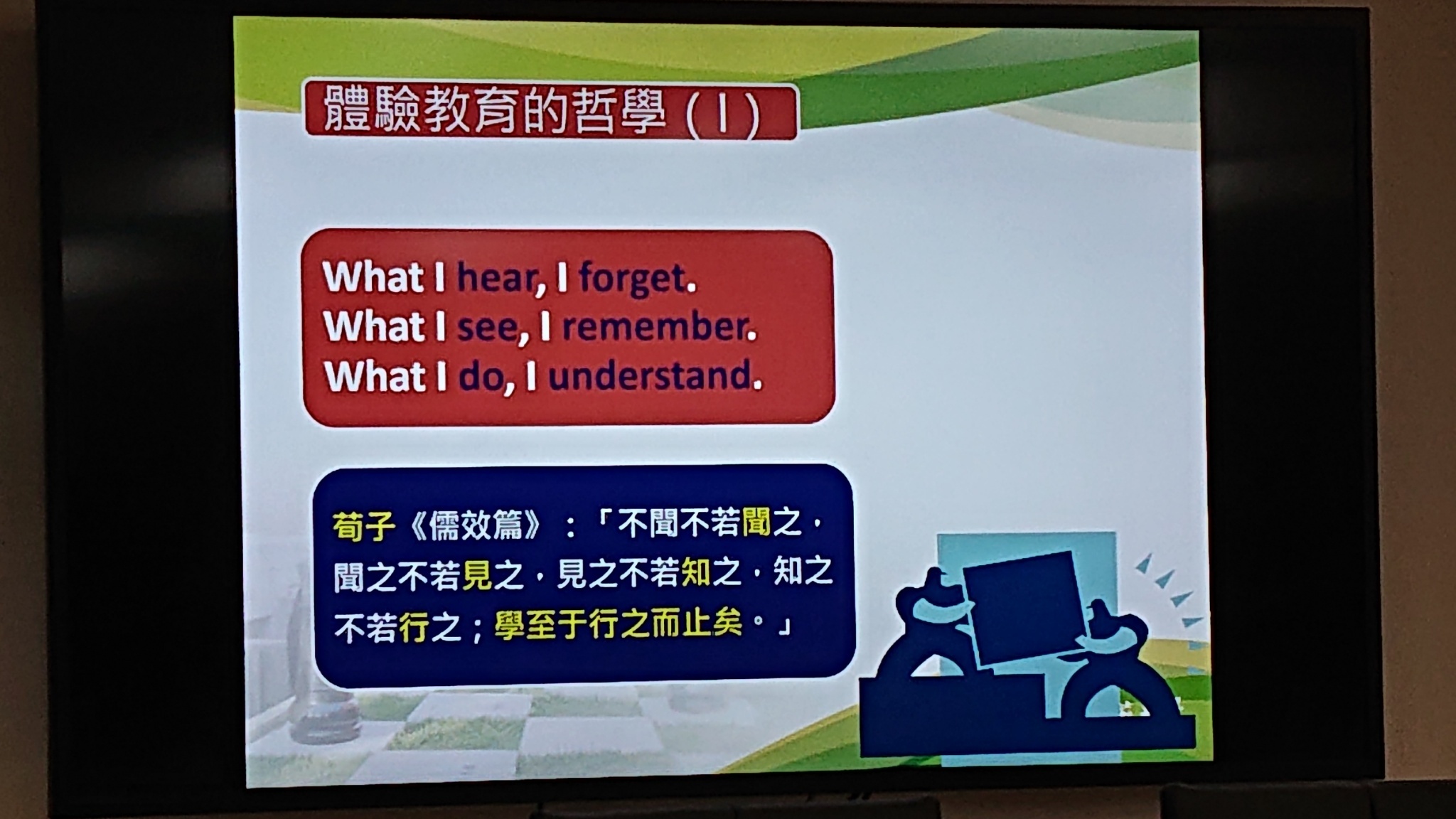 體驗教育的哲學 ( I )

What I hear, I forget.
What I see, I remember.
What I do, I understand.

荀子《儒效篇》：「不聞不若聞之，聞之不若見之，見之不若知之，知之不若行之；學至于行之而止矣。」